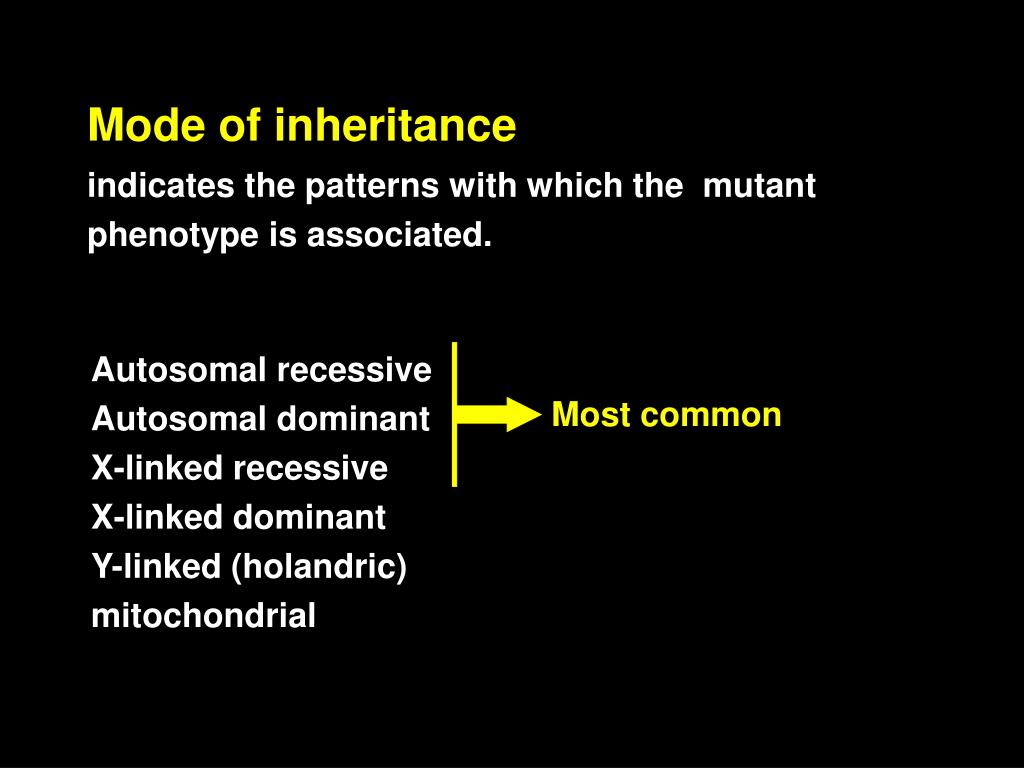 Mode of inheritance
indicates the patterns with which the mutant phenotype is associated.

Autosomal recessive
Autosomal dominant
X-linked recessive
X-linked dominant
Y-linked (holandric)
mitochondrial

Most common